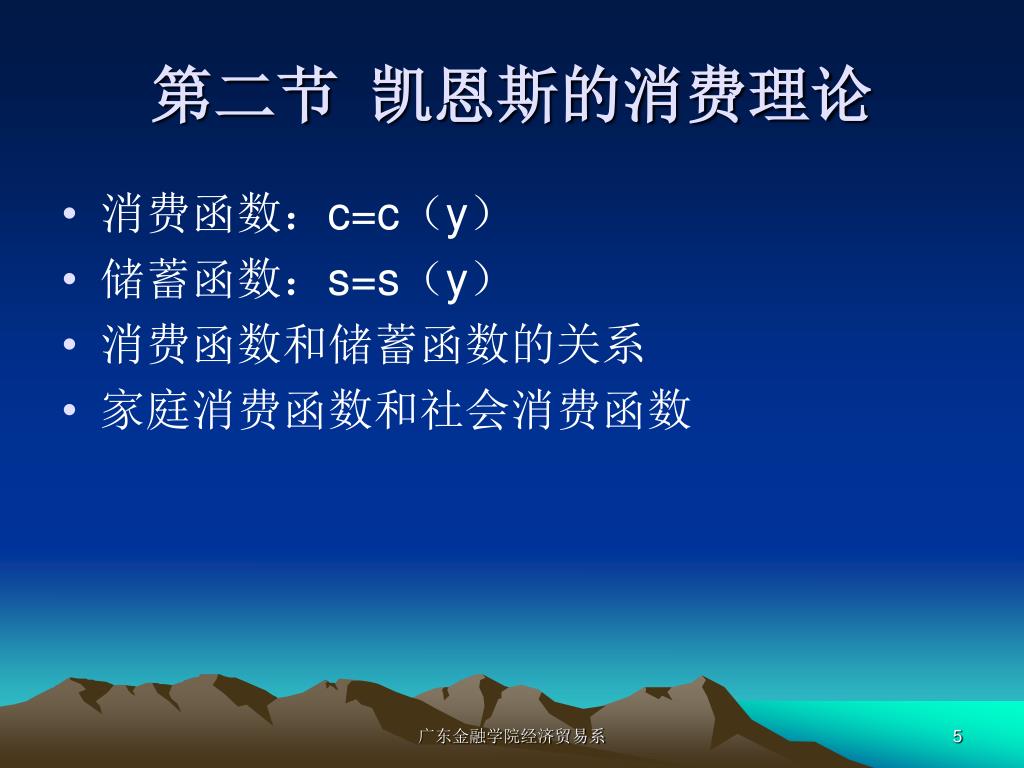 第二节 凯恩斯的消费理论

• 消费函数：c=c（y）
• 储蓄函数：s=s（y）
• 消费函数和储蓄函数的关系
• 家庭消费函数和社会消费函数

广东金融学院经济贸易系

5